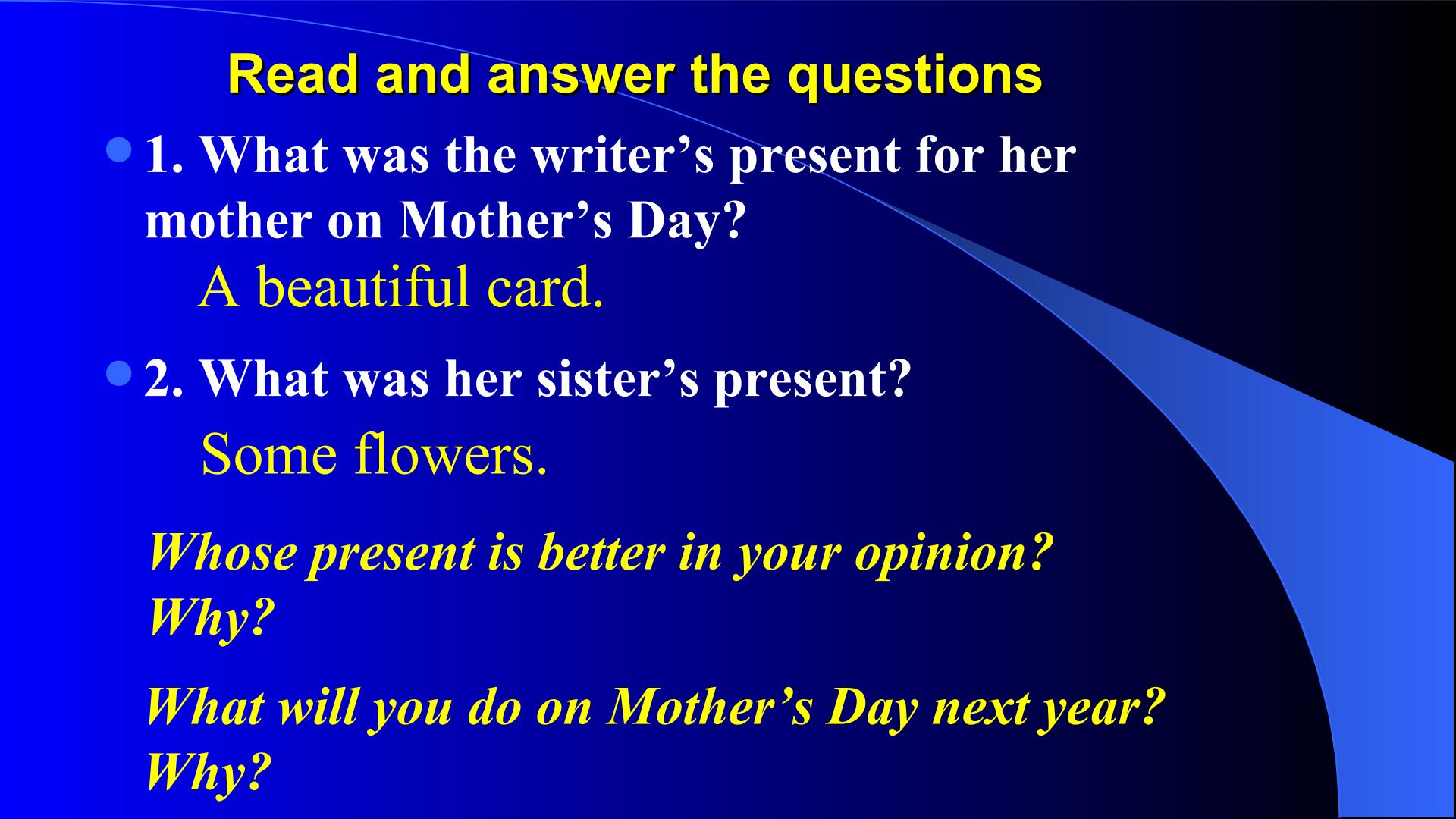 Read and answer the questions

1. What was the writer’s present for her mother on Mother’s Day?

A beautiful card.

2. What was her sister’s present?

Some flowers.

Whose present is better in your opinion? Why?

What will you do on Mother’s Day next year? Why?